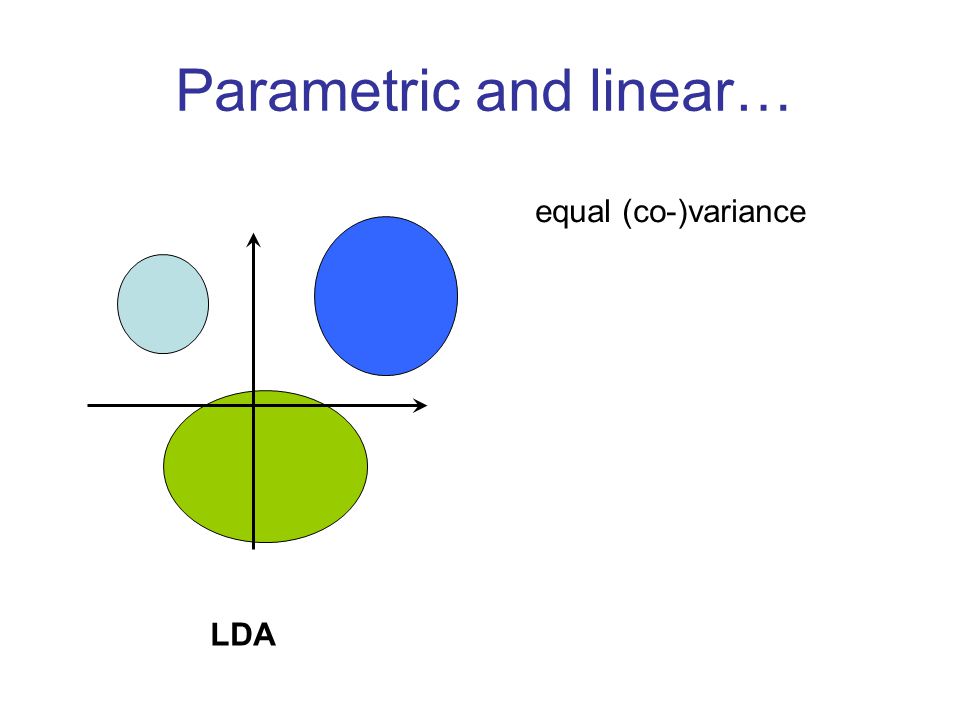 Parametric and linear…

equal (co-)variance

LDA